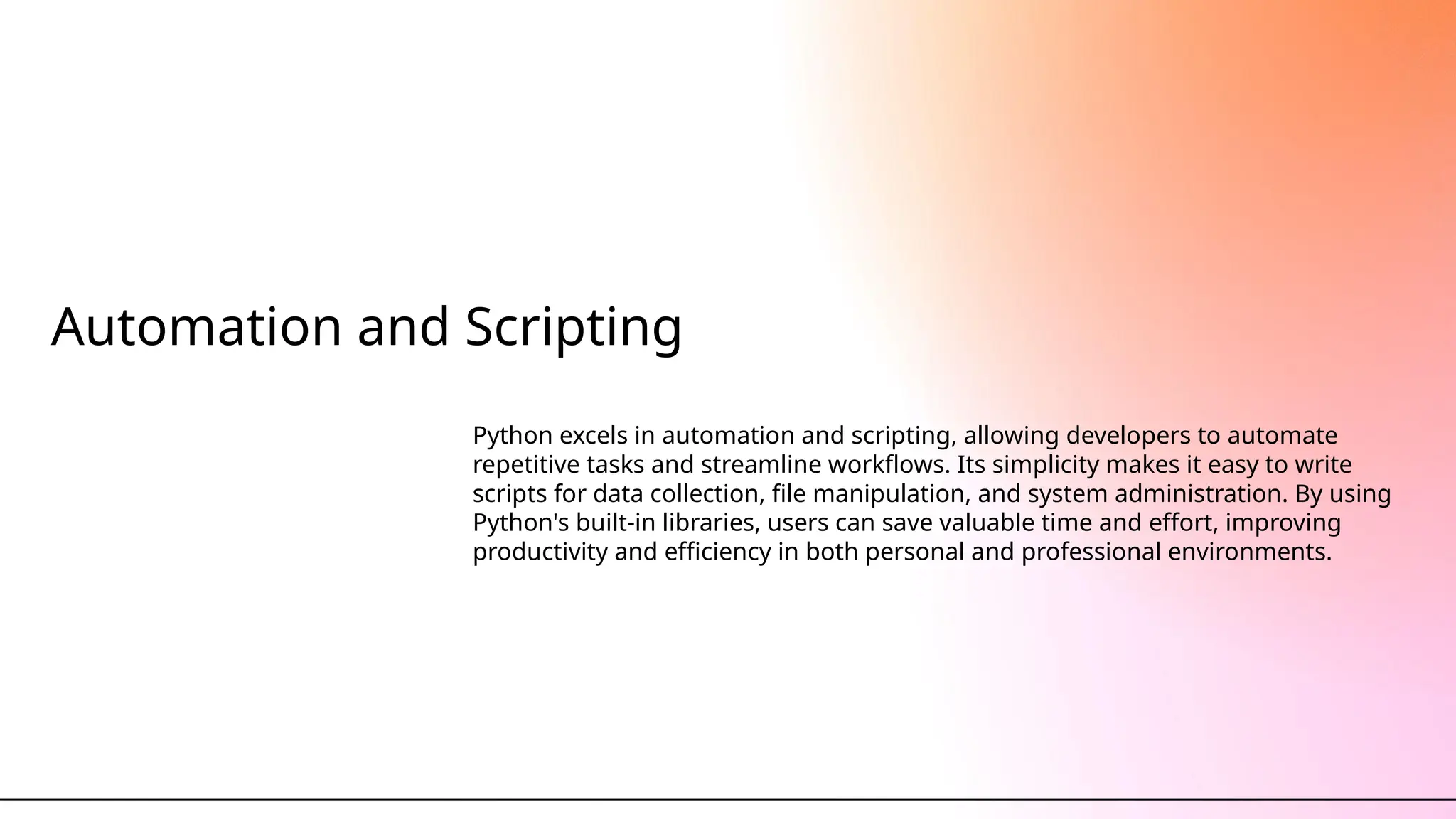 Automation and Scripting

Python excels in automation and scripting, allowing developers to automate repetitive tasks and streamline workflows. Its simplicity makes it easy to write scripts for data collection, file manipulation, and system administration. By using Python's built-in libraries, users can save valuable time and effort, improving productivity and efficiency in both personal and professional environments.